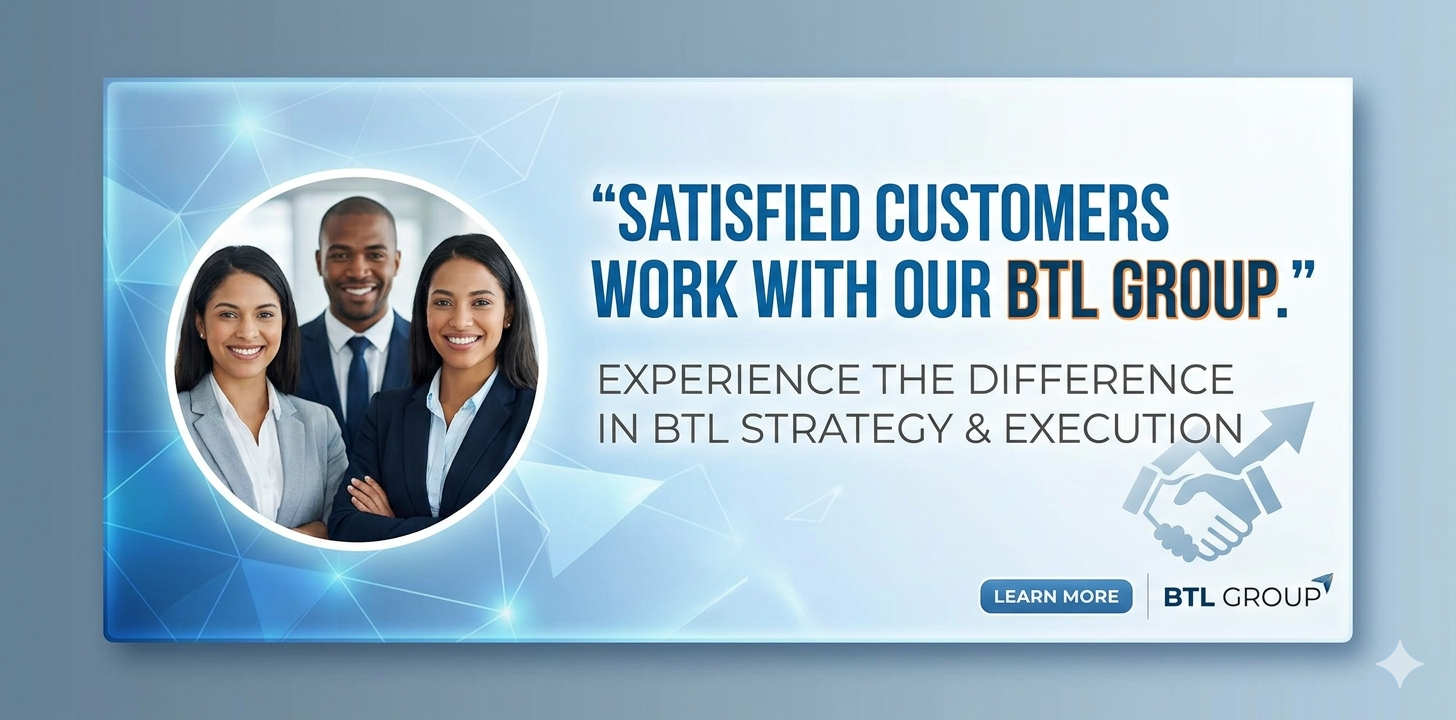 “SATISFIED CUSTOMERS WORK WITH OUR BTL GROUP.”

EXPERIENCE THE DIFFERENCE IN BTL STRATEGY & EXECUTION

LEARN MORE

BTL GROUP